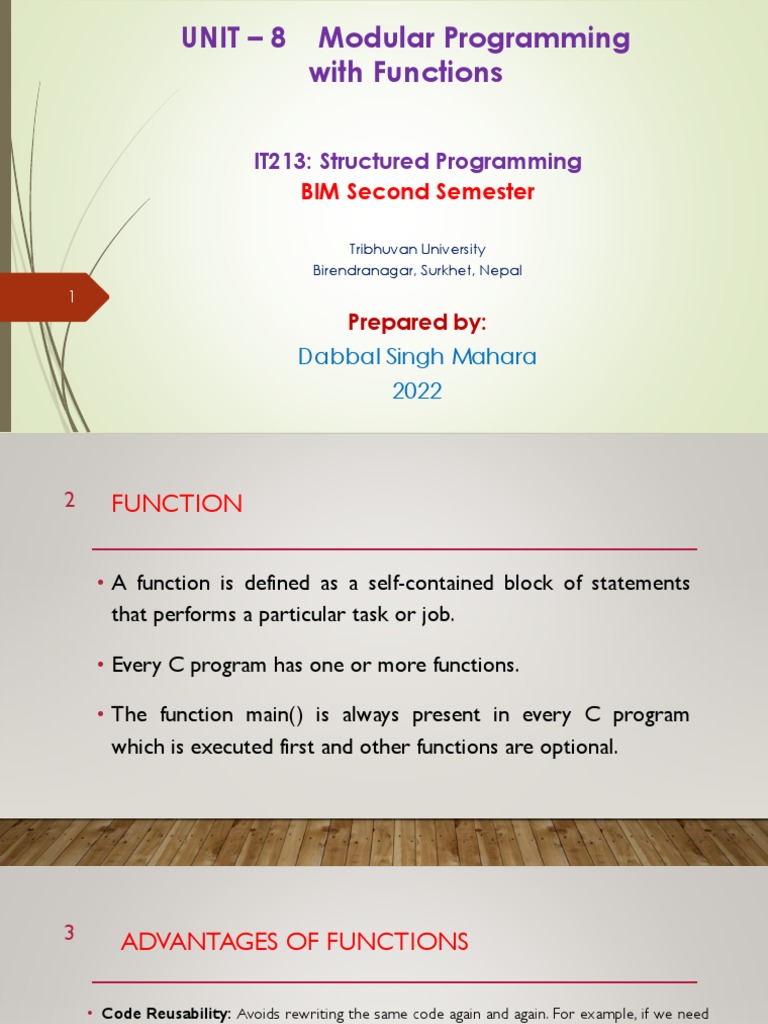 UNIT – 8 Modular Programming with Functions

IT213: Structured Programming
BIM Second Semester

Tribhuvan University
Birendranagar, Surkhet, Nepal

1

Prepared by:
Dabbal Singh Mahara
2022

2

FUNCTION

• A function is defined as a self-contained block of statements that performs a particular task or job.

• Every C program has one or more functions.

• The function main() is always present in every C program which is executed first and other functions are optional.

3

ADVANTAGES OF FUNCTIONS

• Code Reusability: Avoids rewriting the same code again and again. For example, if we need